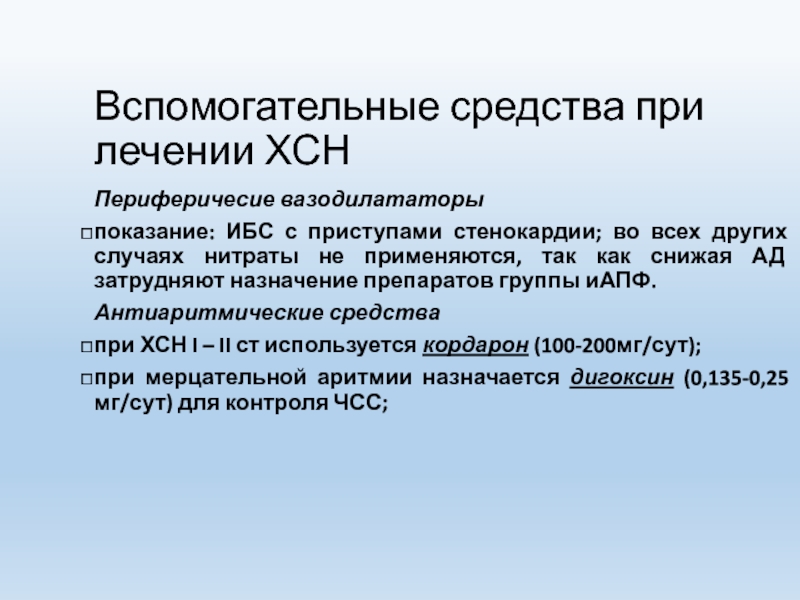 Вспомогательные средства при лечении ХСН

Периферичесие вазодилататоры

□показание: ИБС с приступами стенокардии; во всех других случаях нитраты не применяются, так как снижая АД затрудняют назначение препаратов группы иАПФ.

Антиаритмические средства

□при ХСН I – II ст используется кордарон (100-200мг/сут);

□при мерцательной аритмии назначается дигоксин (0,135-0,25 мг/сут) для контроля ЧСС;